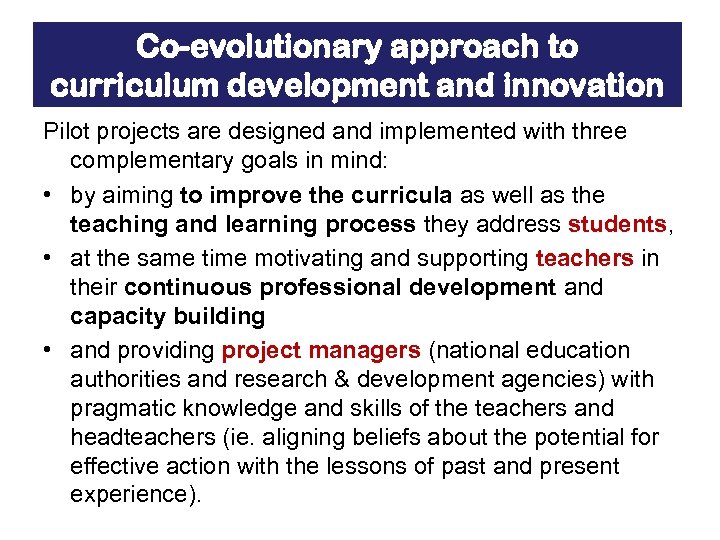 Co-evolutionary approach to curriculum development and innovation

Pilot projects are designed and implemented with three complementary goals in mind:

• by aiming to improve the curricula as well as the teaching and learning process they address students,
• at the same time motivating and supporting teachers in their continuous professional development and capacity building
• and providing project managers (national education authorities and research & development agencies) with pragmatic knowledge and skills of the teachers and headteachers (ie. aligning beliefs about the potential for effective action with the lessons of past and present experience).